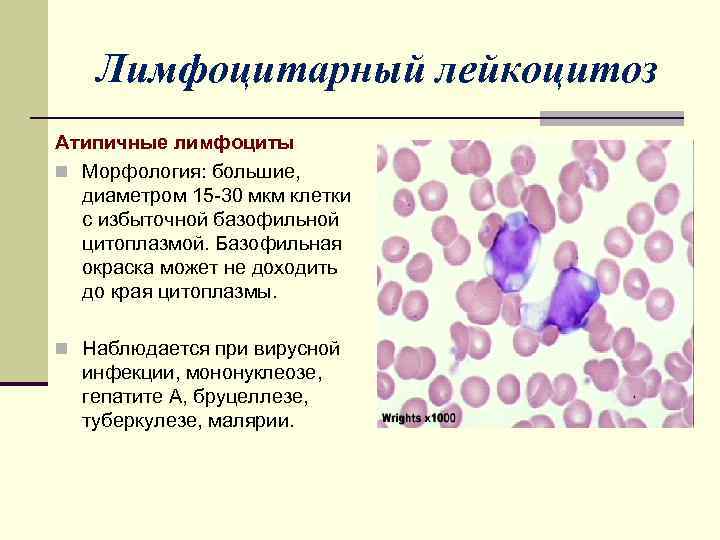 Лимфоцитарный лейкоцитоз

Атипичные лимфоциты

Морфология: большие, диаметром 15-30 мкм клетки с избыточной базофильной цитоплазмой. Базофильная окраска может не доходить до края цитоплазмы.

Наблюдается при вирусной инфекции, мононуклеозе, гепатите А, бруцеллезе, туберкулезе, малярии.

Wrights x1000